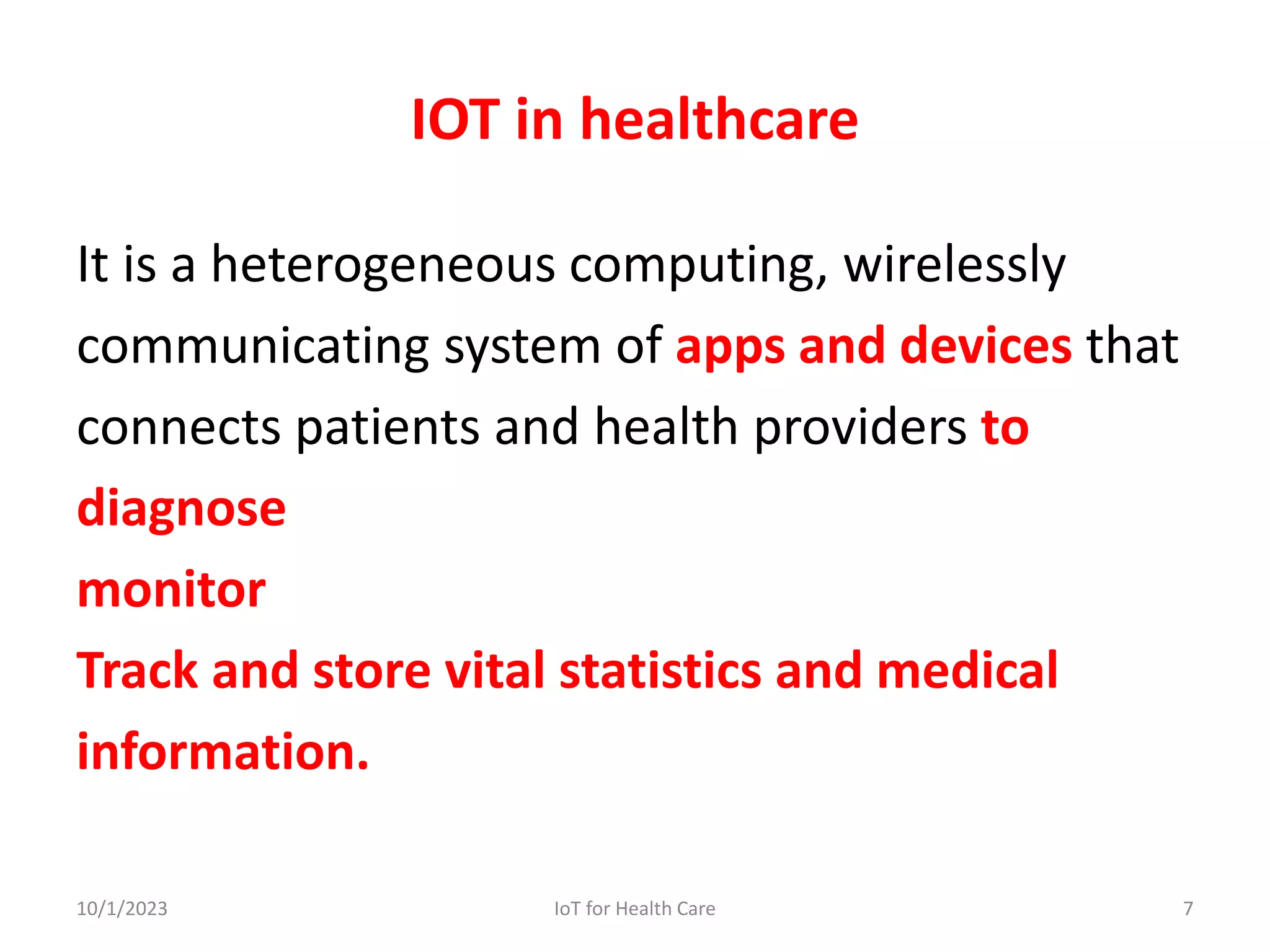 IOT in healthcare

It is a heterogeneous computing, wirelessly communicating system of apps and devices that connects patients and health providers to
diagnose
monitor
Track and store vital statistics and medical information.

10/1/2023
IoT for Health Care
7